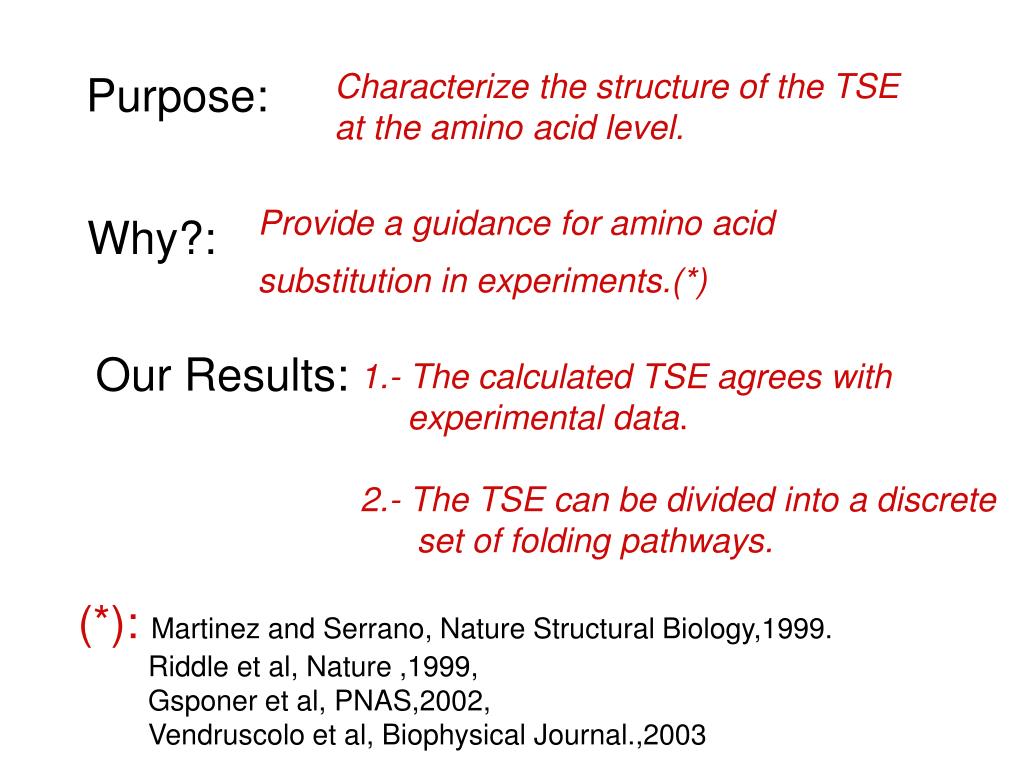 Purpose: Characterize the structure of the TSE at the amino acid level.

Why?: Provide a guidance for amino acid substitution in experiments.(*)

Our Results: 1.- The calculated TSE agrees with experimental data.

2.- The TSE can be divided into a discrete set of folding pathways.

(*): Martinez and Serrano, Nature Structural Biology,1999.
Riddle et al, Nature ,1999,
Gsponer et al, PNAS,2002,
Vendruscolo et al, Biophysical Journal.,2003